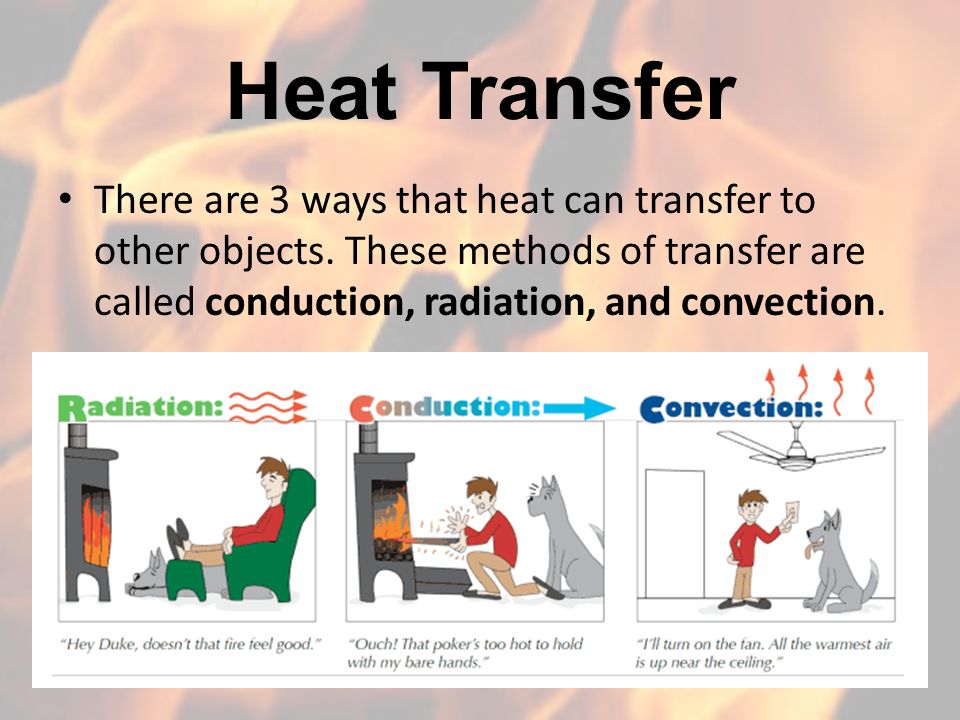 Heat Transfer

• There are 3 ways that heat can transfer to other objects. These methods of transfer are called **conduction, radiation, and convection**.

Radiation:

Conduction:

Convection:

"Hey Duke, doesn't that fire feel good."

"Ouch! That poker's too hot to hold with my bare hands."

"I'll turn on the fan. All the warmest air is up near the ceiling."